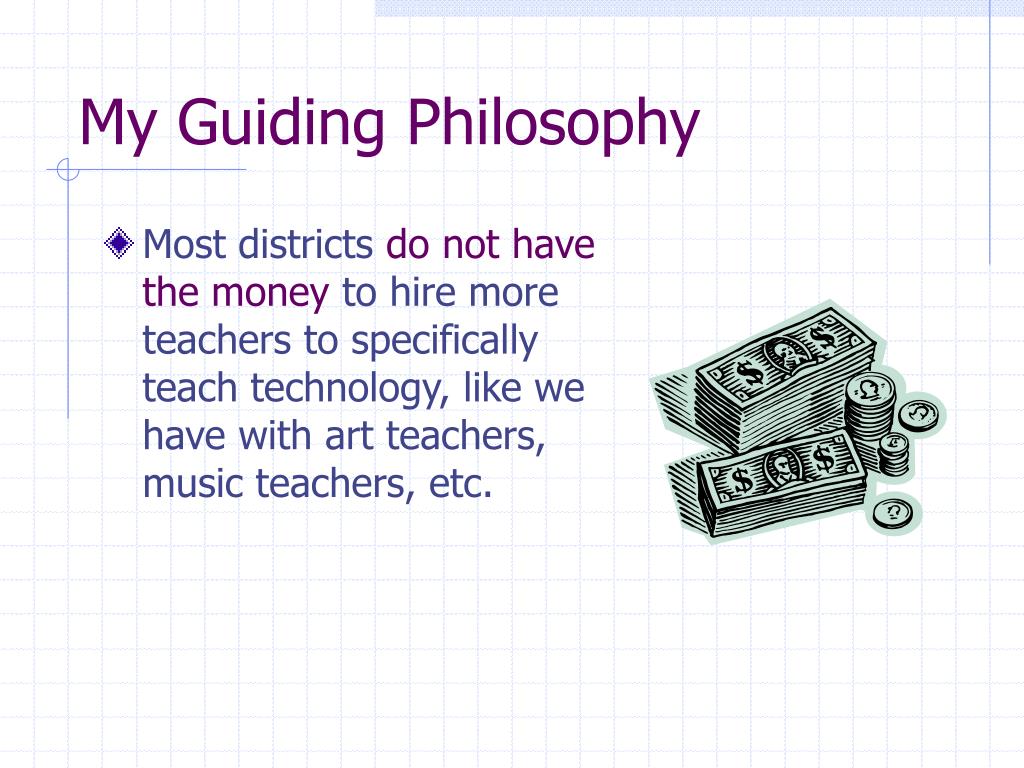 My Guiding Philosophy

Most districts do not have the money to hire more teachers to specifically teach technology, like we have with art teachers, music teachers, etc.